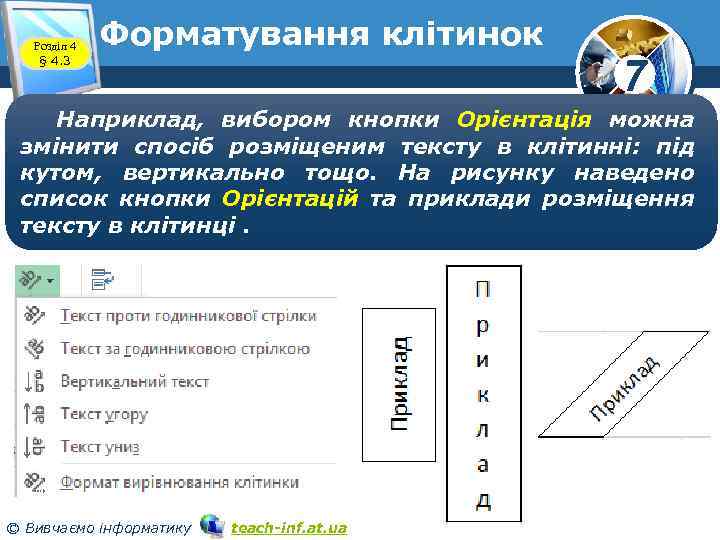 Розділ 4
§ 4.3

Форматування клітинок

7

Наприклад, вибором кнопки Орієнтація можна змінити спосіб розміщеним тексту в клітинні: під кутом, вертикально тощо. На рисунку наведено список кнопки Орієнтацій та приклади розміщення тексту в клітинці .

Текст проти годинникової стрілки
Текст за годинниковою стрілкою
Вертикальний текст
Текст угору
Текст униз
Формат вирівнювання клітинки

Приклад

П
р
и
к
л
а
д

Приклад

© Вивчаємо інформатику teach-inf.at.ua